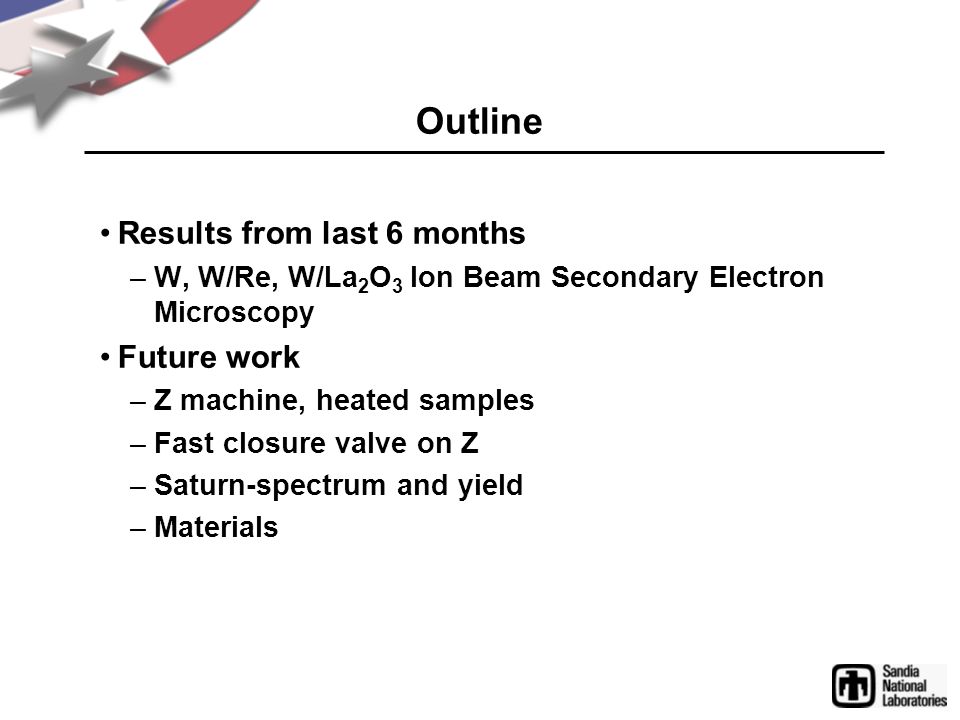 Outline

• Results from last 6 months
– W, W/Re, W/$La_2O_3$ Ion Beam Secondary Electron Microscopy
• Future work
– Z machine, heated samples
– Fast closure valve on Z
– Saturn-spectrum and yield
– Materials

Sandia National Laboratories